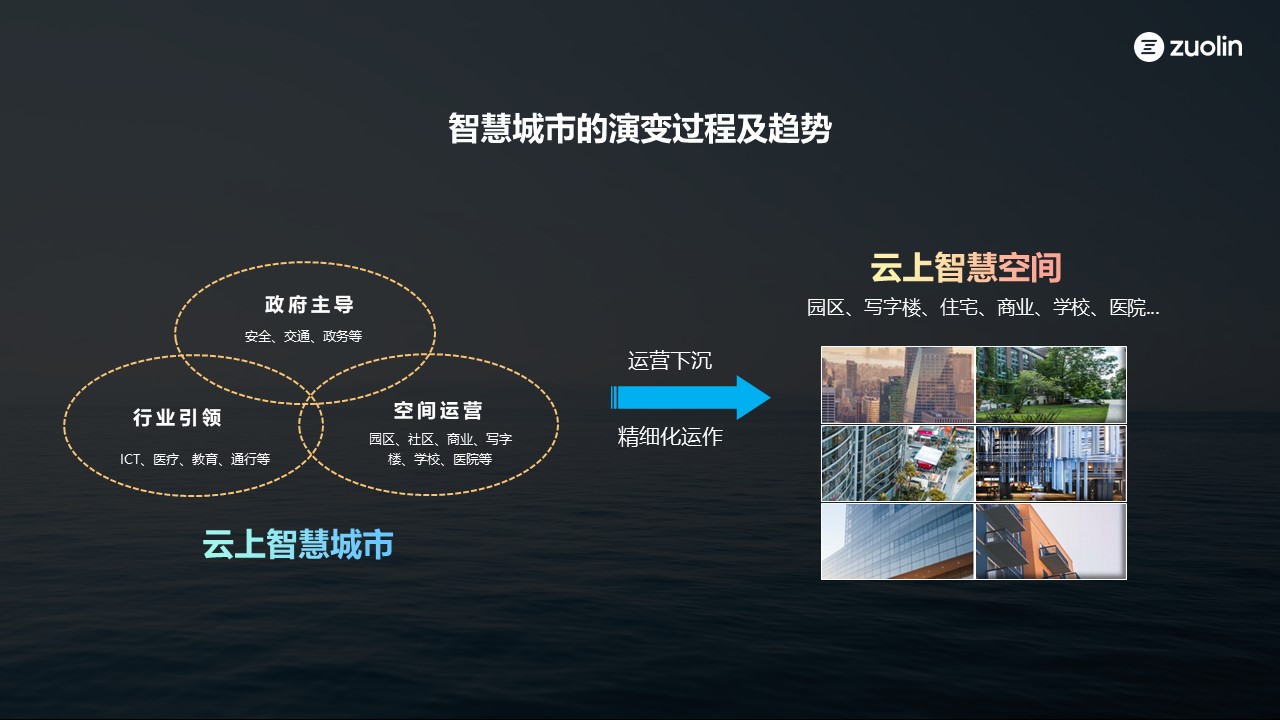 zuolin

智慧城市的演变过程及趋势

政府主导
安全、交通、政务等

行业引领
ICT、医疗、教育、通行等

空间运营
园区、社区、商业、写字楼、学校、医院等

云上智慧城市

运营下沉

精细化运作

云上智慧空间
园区、写字楼、住宅、商业、学校、医院...